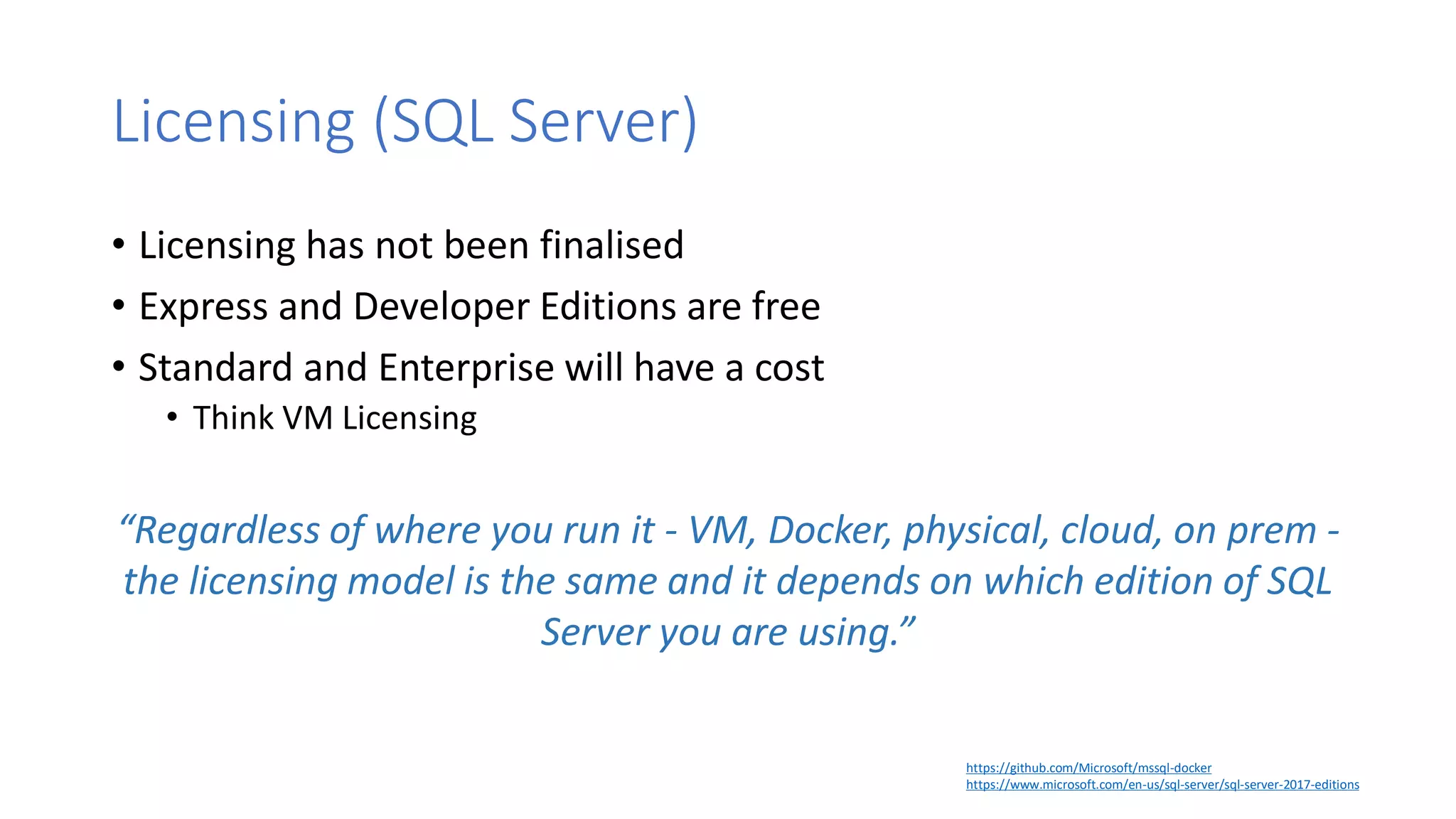 Licensing (SQL Server)

• Licensing has not been finalised
• Express and Developer Editions are free
• Standard and Enterprise will have a cost
  • Think VM Licensing

“Regardless of where you run it - VM, Docker, physical, cloud, on prem - the licensing model is the same and it depends on which edition of SQL Server you are using.”

https://github.com/Microsoft/mssql-docker
https://www.microsoft.com/en-us/sql-server/sql-server-2017-editions